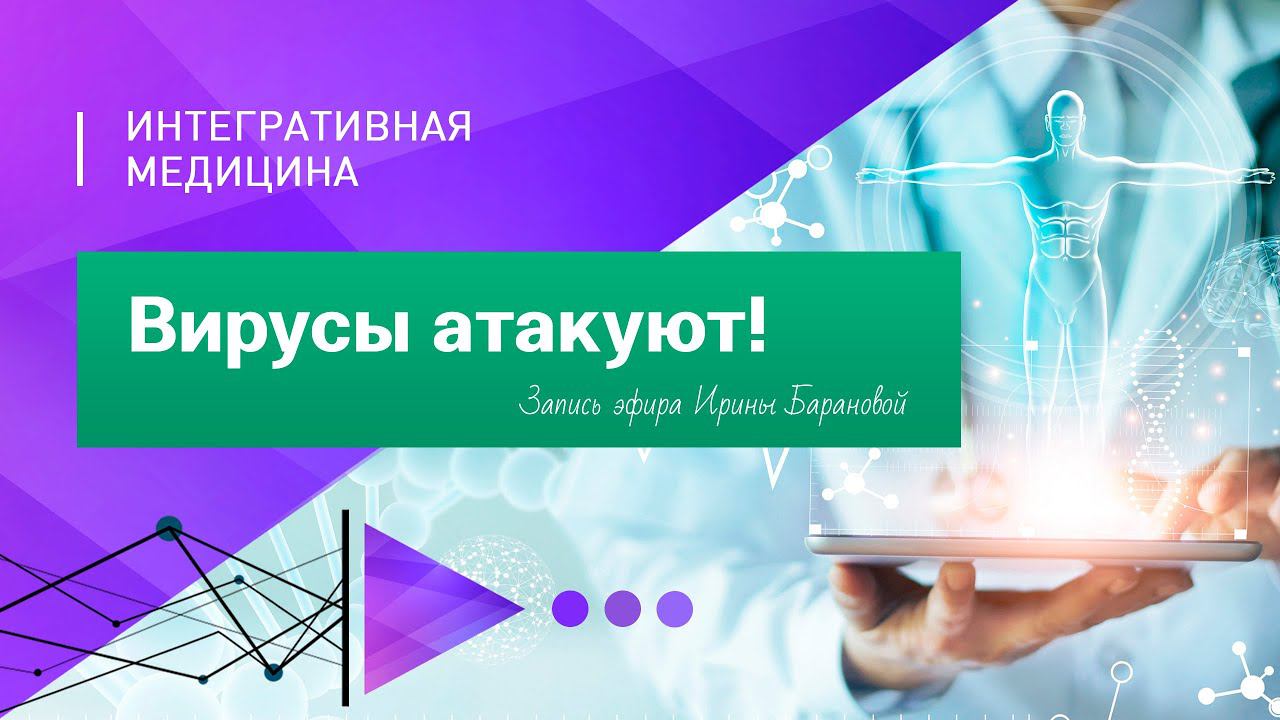 ИНТЕГРАТИВНАЯ МЕДИЦИНА

Вирусы атакуют!

Запись эфира Ирины Барановой